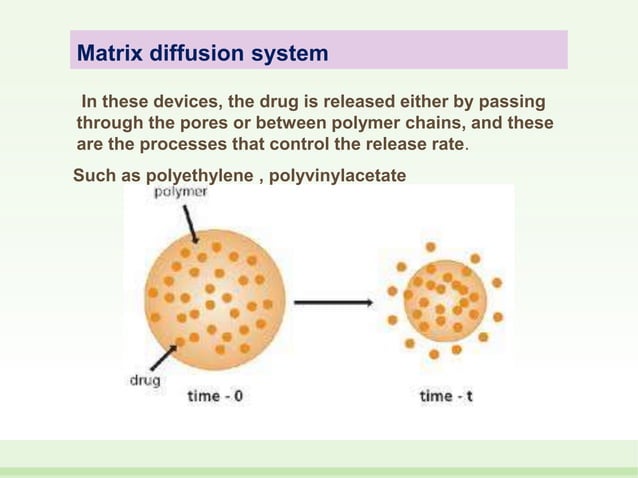 Matrix diffusion system

In these devices, the drug is released either by passing through the pores or between polymer chains, and these are the processes that control the release rate.

Such as polyethylene , polyvinylacetate

polymer

drug

time - 0

time - t